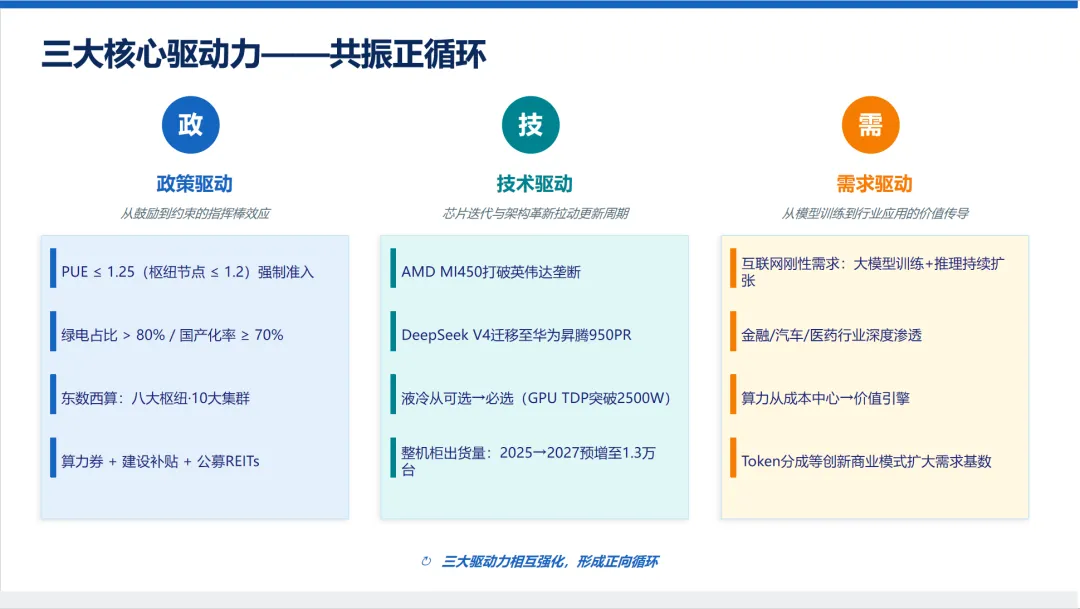 三大核心驱动力——共振正循环

政

政策驱动

从鼓励到约束的指挥棒效应

PUE ≤ 1.25（枢纽节点 ≤ 1.2）强制准入

绿电占比 > 80% / 国产化率 ≥ 70%

东数西算：八大枢纽·10大集群

算力券 + 建设补贴 + 公募REITs

技

技术驱动

芯片迭代与架构革新拉动更新周期

AMD MI450打破英伟达垄断

DeepSeek V4迁移至华为昇腾950PR

液冷从可选→必选（GPU TDP突破2500W）

整机柜出货量：2025→2027预增至1.3万台

需

需求驱动

从模型训练到行业应用的价值传导

互联网刚性需求：大模型训练+推理持续扩张

金融/汽车/医药行业深度渗透

算力从成本中心→价值引擎

Token分成等创新商业模式扩大需求基数

三大驱动力相互强化，形成正向循环